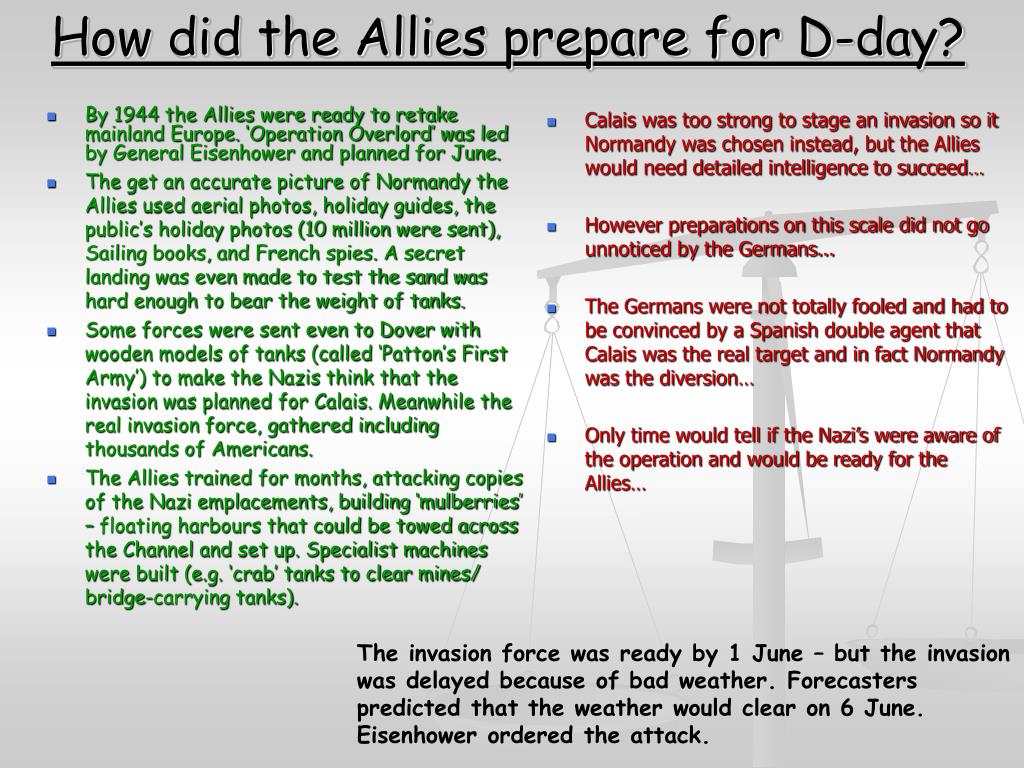 How did the Allies prepare for D-day?

- By 1944 the Allies were ready to retake mainland Europe. 'Operation Overlord' was led by General Eisenhower and planned for June.
- The get an accurate picture of Normandy the Allies used aerial photos, holiday guides, the public's holiday photos (10 million were sent), Sailing books, and French spies. A secret landing was even made to test the sand was hard enough to bear the weight of tanks.
- Some forces were sent even to Dover with wooden models of tanks (called 'Patton's First Army') to make the Nazis think that the invasion was planned for Calais. Meanwhile the real invasion force, gathered including thousands of Americans.
- The Allies trained for months, attacking copies of the Nazi emplacements, building 'mulberries' – floating harbours that could be towed across the Channel and set up. Specialist machines were built (e.g. 'crab' tanks to clear mines/ bridge-carrying tanks).

- Calais was too strong to stage an invasion so it Normandy was chosen instead, but the Allies would need detailed intelligence to succeed…
- However preparations on this scale did not go unnoticed by the Germans…
- The Germans were not totally fooled and had to be convinced by a Spanish double agent that Calais was the real target and in fact Normandy was the diversion…
- Only time would tell if the Nazi's were aware of the operation and would be ready for the Allies…

The invasion force was ready by 1 June – but the invasion was delayed because of bad weather. Forecasters predicted that the weather would clear on 6 June. Eisenhower ordered the attack.